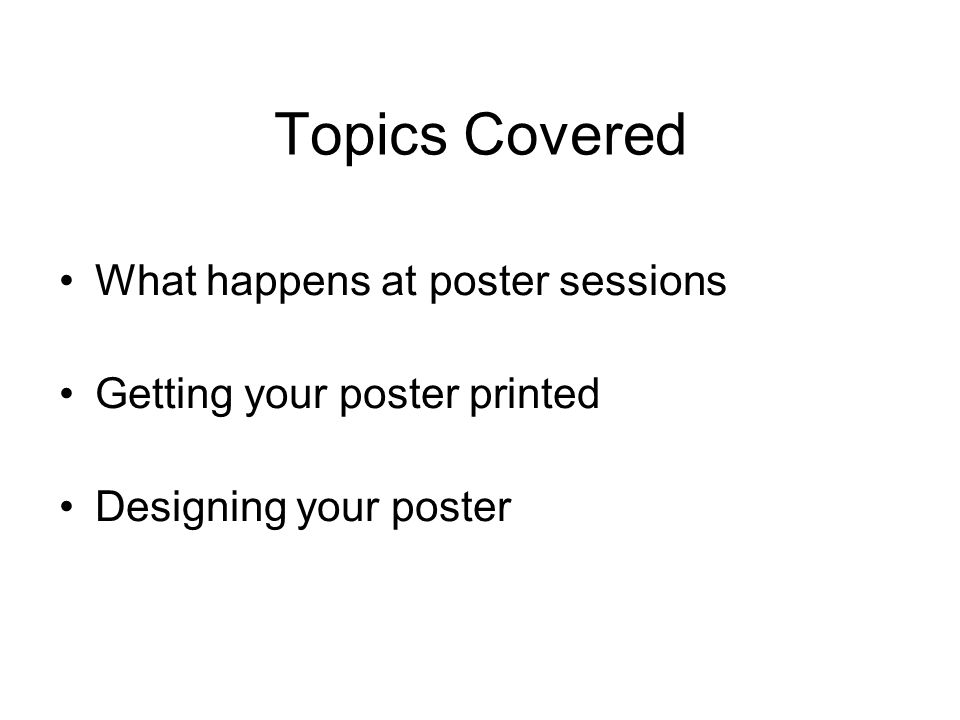 Topics Covered

• What happens at poster sessions

• Getting your poster printed

• Designing your poster